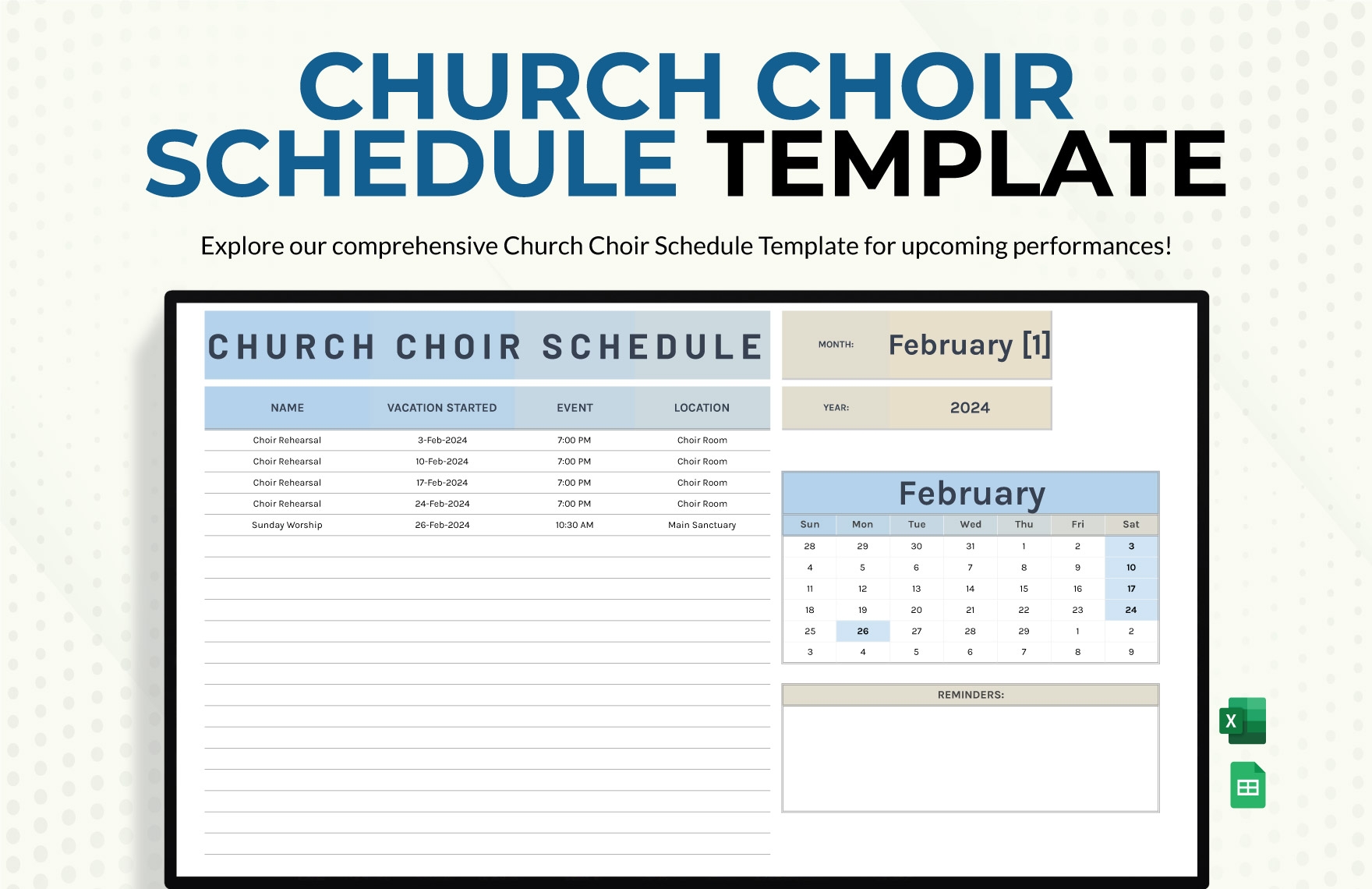 CHURCH CHOIR SCHEDULE TEMPLATE

Explore our comprehensive Church Choir Schedule Template for upcoming performances!

CHURCH CHOIR SCHEDULE

| NAME | VACATION STARTED | EVENT | LOCATION |
|---|---|---|---|
| Choir Rehearsal | 3-Feb-2024 | 7:00 PM | Choir Room |
| Choir Rehearsal | 10-Feb-2024 | 7:00 PM | Choir Room |
| Choir Rehearsal | 17-Feb-2024 | 7:00 PM | Choir Room |
| Choir Rehearsal | 24-Feb-2024 | 7:00 PM | Choir Room |
| Sunday Worship | 26-Feb-2024 | 10:30 AM | Main Sanctuary |

MONTH: February [1]

YEAR: 2024

February

| Sun | Mon | Tue | Wed | Thu | Fri | Sat |
|---|---|---|---|---|---|---|
| 28 | 29 | 30 | 31 | 1 | 2 | 3 |
| 4 | 5 | 6 | 7 | 8 | 9 | 10 |
| 11 | 12 | 13 | 14 | 15 | 16 | 17 |
| 18 | 19 | 20 | 21 | 22 | 23 | 24 |
| 25 | 26 | 27 | 28 | 29 | 1 | 2 |
| 3 | 4 | 5 | 6 | 7 | 8 | 9 |

REMINDERS:

X